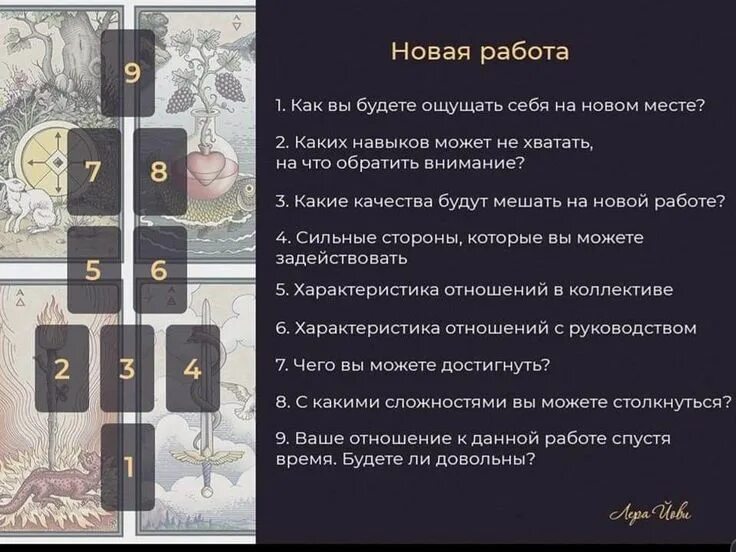 9

7
8

5
6

2
3
4

1

Новая работа

1. Как вы будете ощущать себя на новом месте?

2. Каких навыков может не хватать, на что обратить внимание?

3. Какие качества будут мешать на новой работе?

4. Сильные стороны, которые вы можете задействовать

5. Характеристика отношений в коллективе

6. Характеристика отношений с руководством

7. Чего вы можете достигнуть?

8. С какими сложностями вы можете столкнуться?

9. Ваше отношение к данной работе спустя время. Будете ли довольны?

Лера Йови